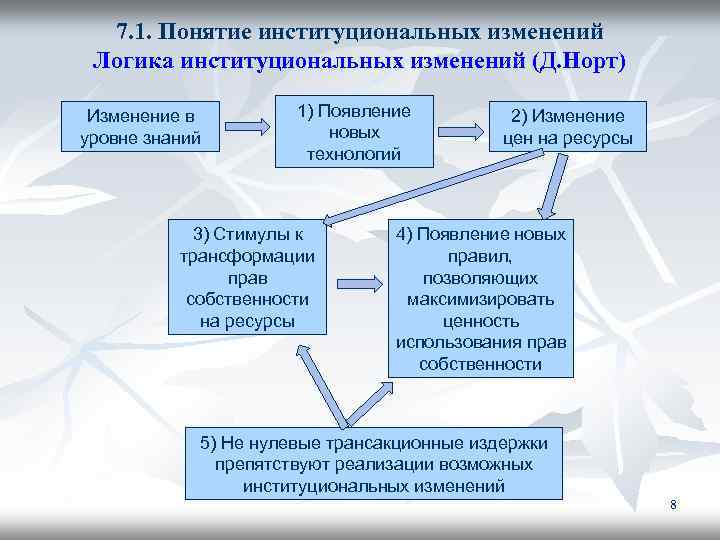 7.1. Понятие институциональных изменений
Логика институциональных изменений (Д.Норт)

Изменение в уровне знаний

1) Появление новых технологий

2) Изменение цен на ресурсы

3) Стимулы к трансформации прав собственности на ресурсы

4) Появление новых правил, позволяющих максимизировать ценность использования прав собственности

5) Не нулевые трансакционные издержки препятствуют реализации возможных институциональных изменений

8